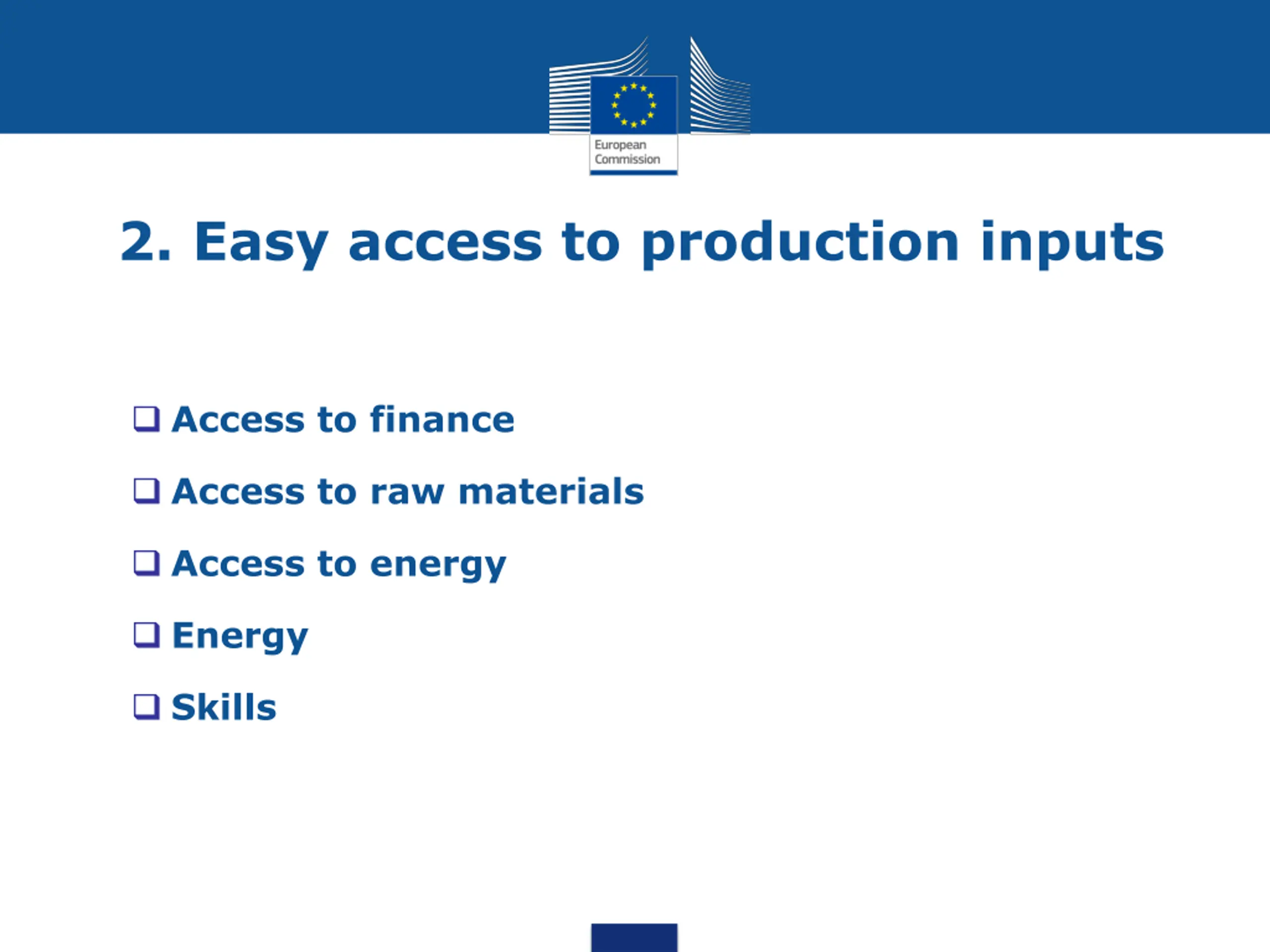 European Commission

2. Easy access to production inputs

❑ Access to finance

❑ Access to raw materials

❑ Access to energy

❑ Energy

❑ Skills